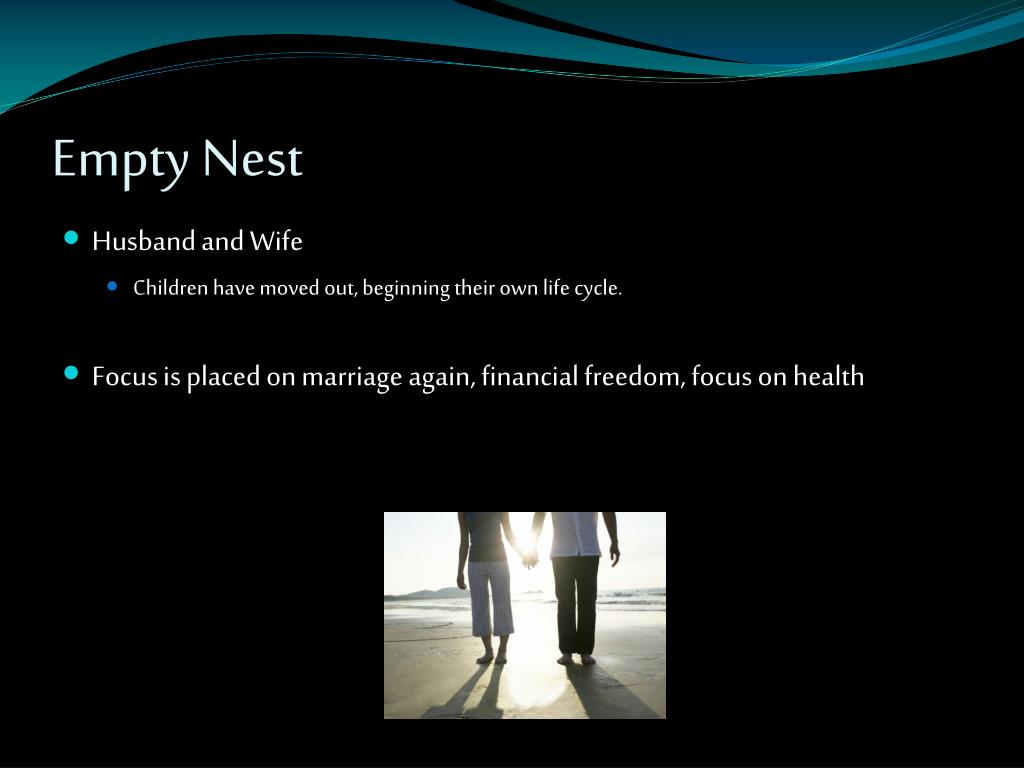 Empty Nest

- Husband and Wife
  - Children have moved out, beginning their own life cycle.

- Focus is placed on marriage again, financial freedom, focus on health